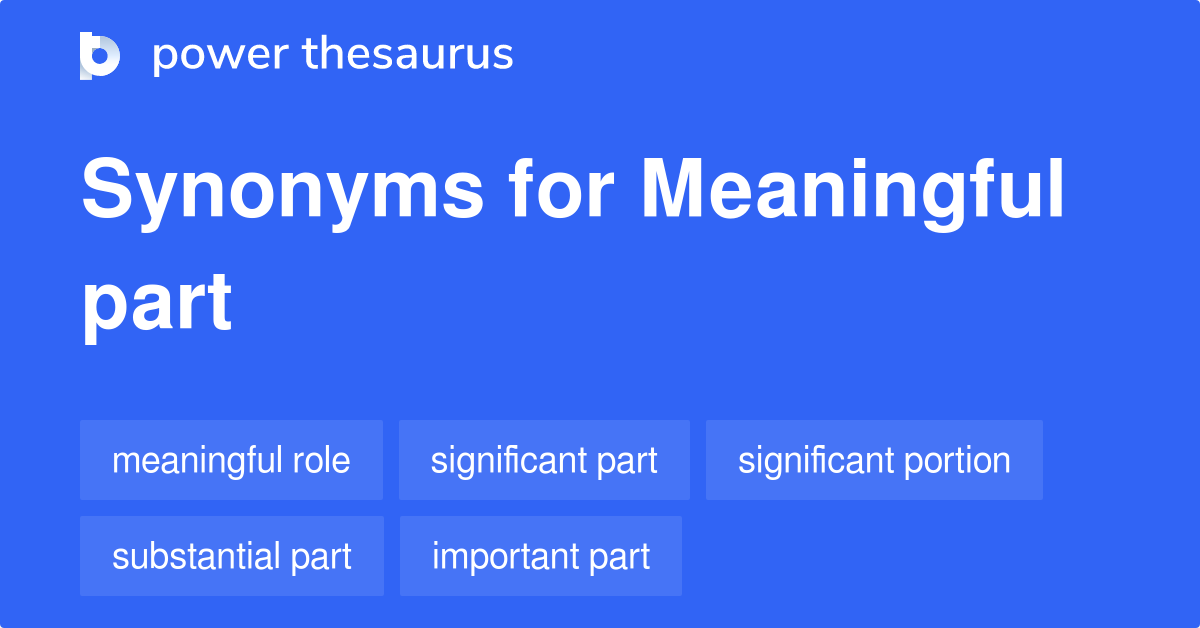 power thesaurus

Synonyms for Meaningful part

meaningful role
significant part
significant portion
substantial part
important part